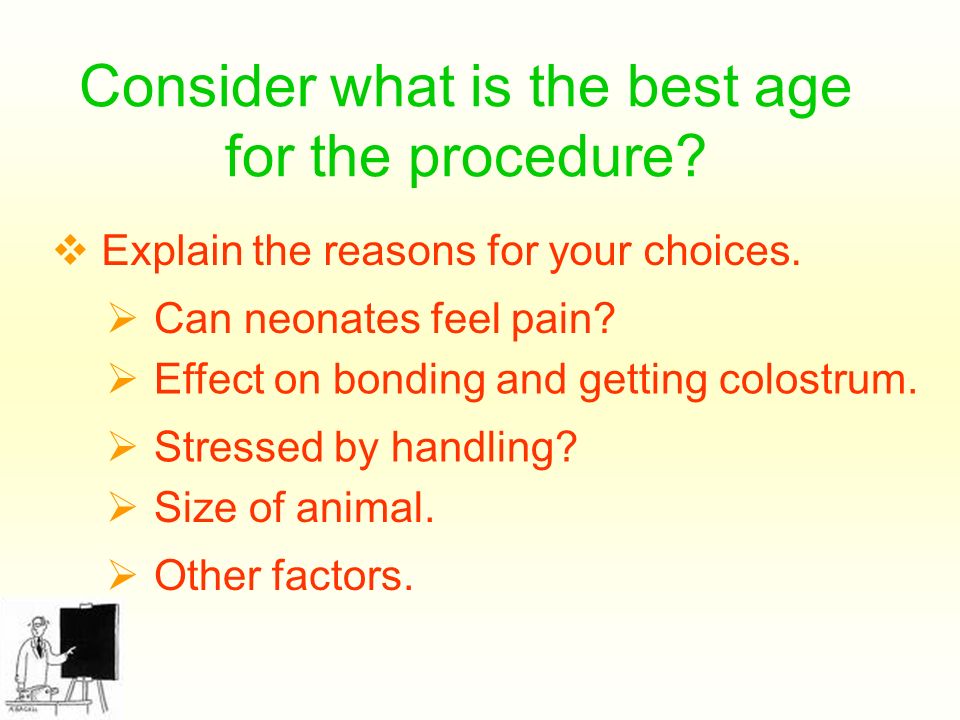 Consider what is the best age for the procedure?

❖ Explain the reasons for your choices.

➢ Can neonates feel pain?
➢ Effect on bonding and getting colostrum.
➢ Stressed by handling?
➢ Size of animal.
➢ Other factors.